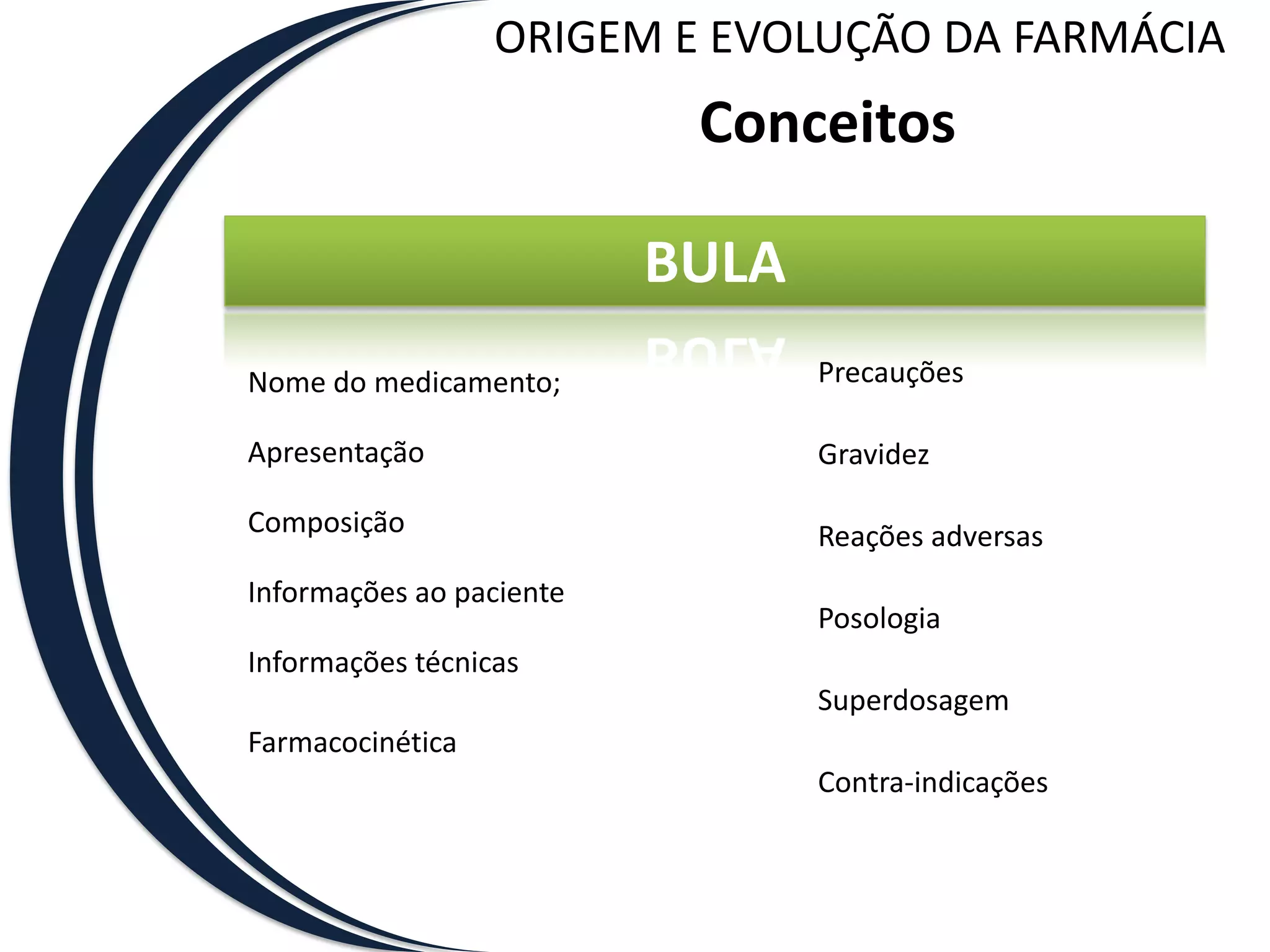 ORIGEM E EVOLUÇÃO DA FARMÁCIA

Conceitos

BULA

Nome do medicamento;

Apresentação

Composição

Informações ao paciente

Informações técnicas

Farmacocinética

Precauções

Gravidez

Reações adversas

Posologia

Superdosagem

Contra-indicações